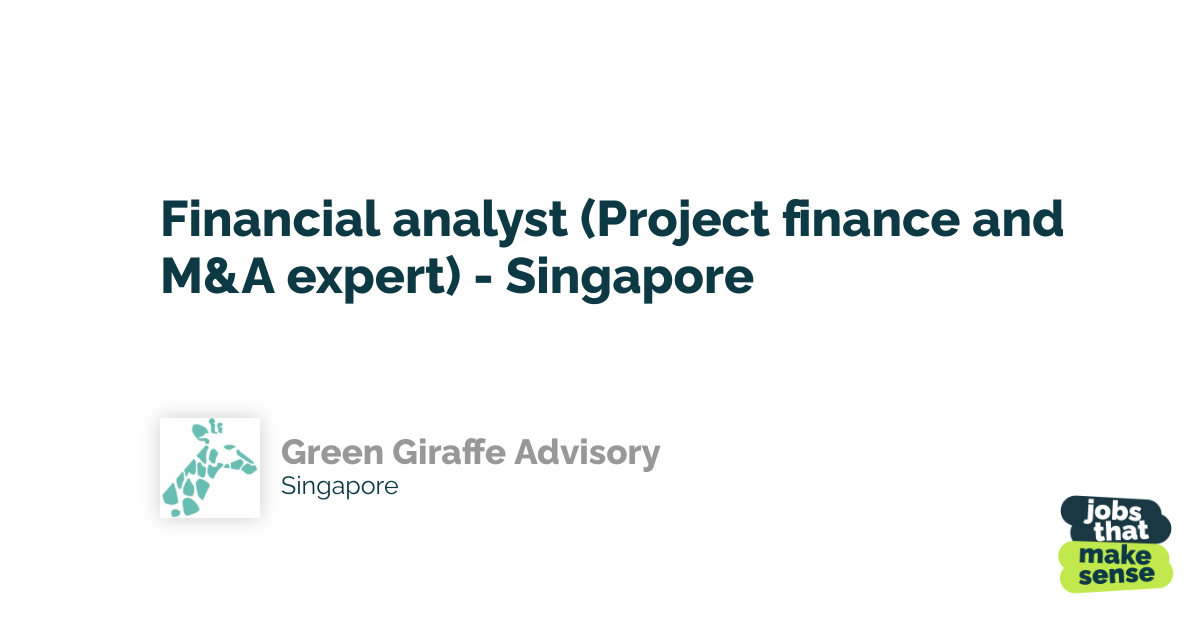 Financial analyst (Project finance and M&A expert) - Singapore

Green Giraffe Advisory
Singapore

jobs that make sense